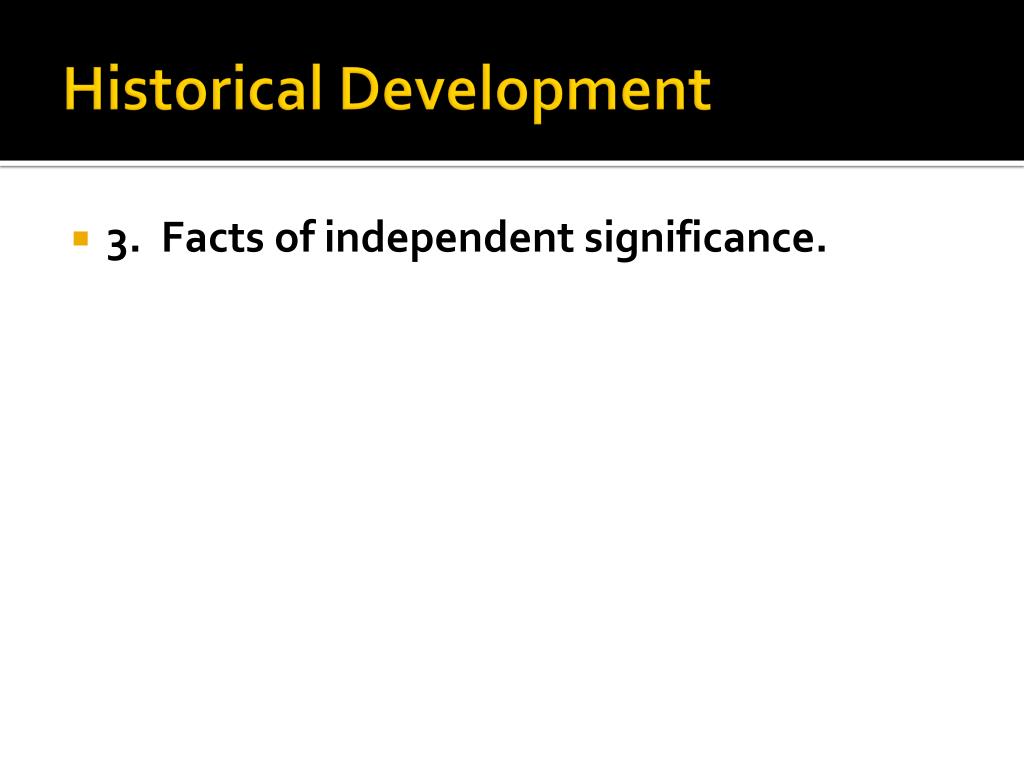 Historical Development

3. Facts of independent significance.